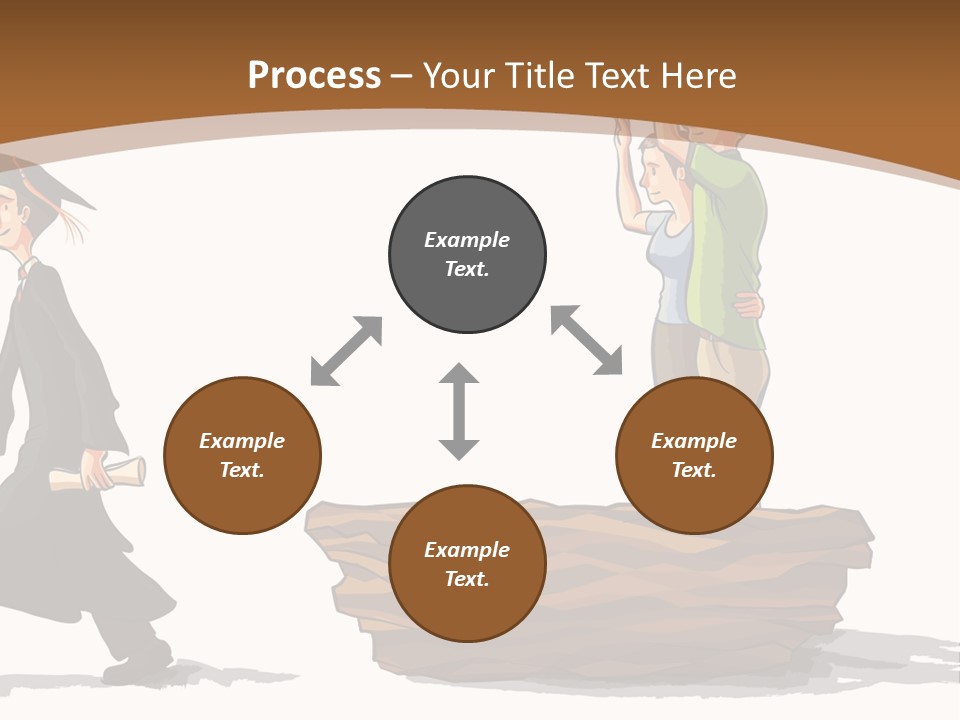 Process – Your Title Text Here

Example Text.

Example Text.

Example Text.

Example Text.